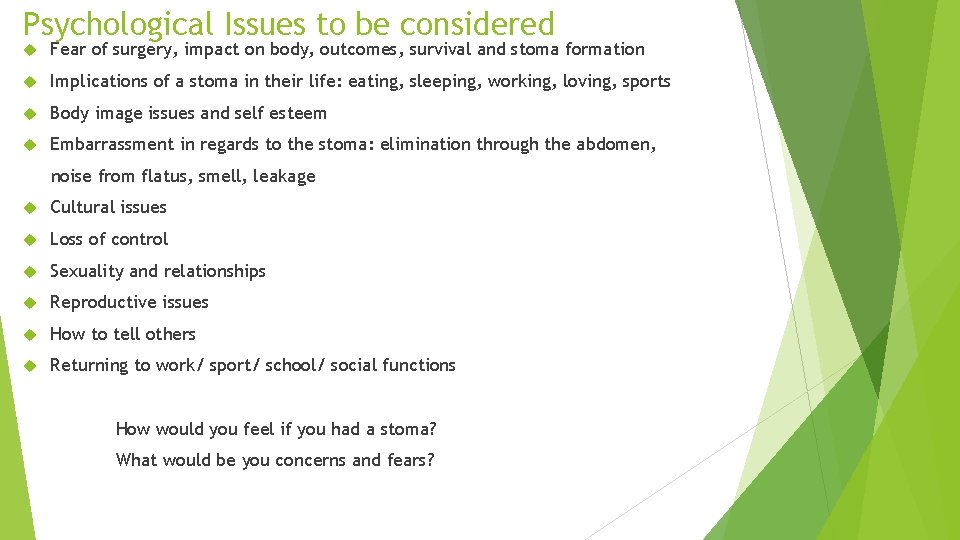 Psychological Issues to be considered

Fear of surgery, impact on body, outcomes, survival and stoma formation

Implications of a stoma in their life: eating, sleeping, working, loving, sports

Body image issues and self esteem

Embarrassment in regards to the stoma: elimination through the abdomen, noise from flatus, smell, leakage

Cultural issues

Loss of control

Sexuality and relationships

Reproductive issues

How to tell others

Returning to work/ sport/ school/ social functions

How would you feel if you had a stoma?

What would be you concerns and fears?